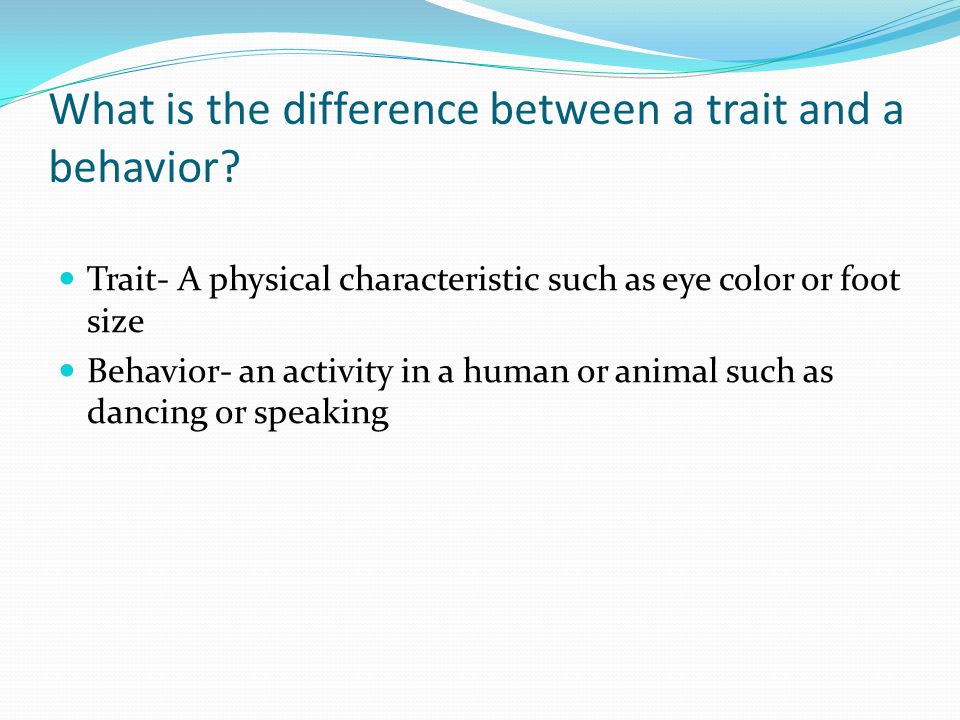 What is the difference between a trait and a behavior?

- Trait- A physical characteristic such as eye color or foot size
- Behavior- an activity in a human or animal such as dancing or speaking